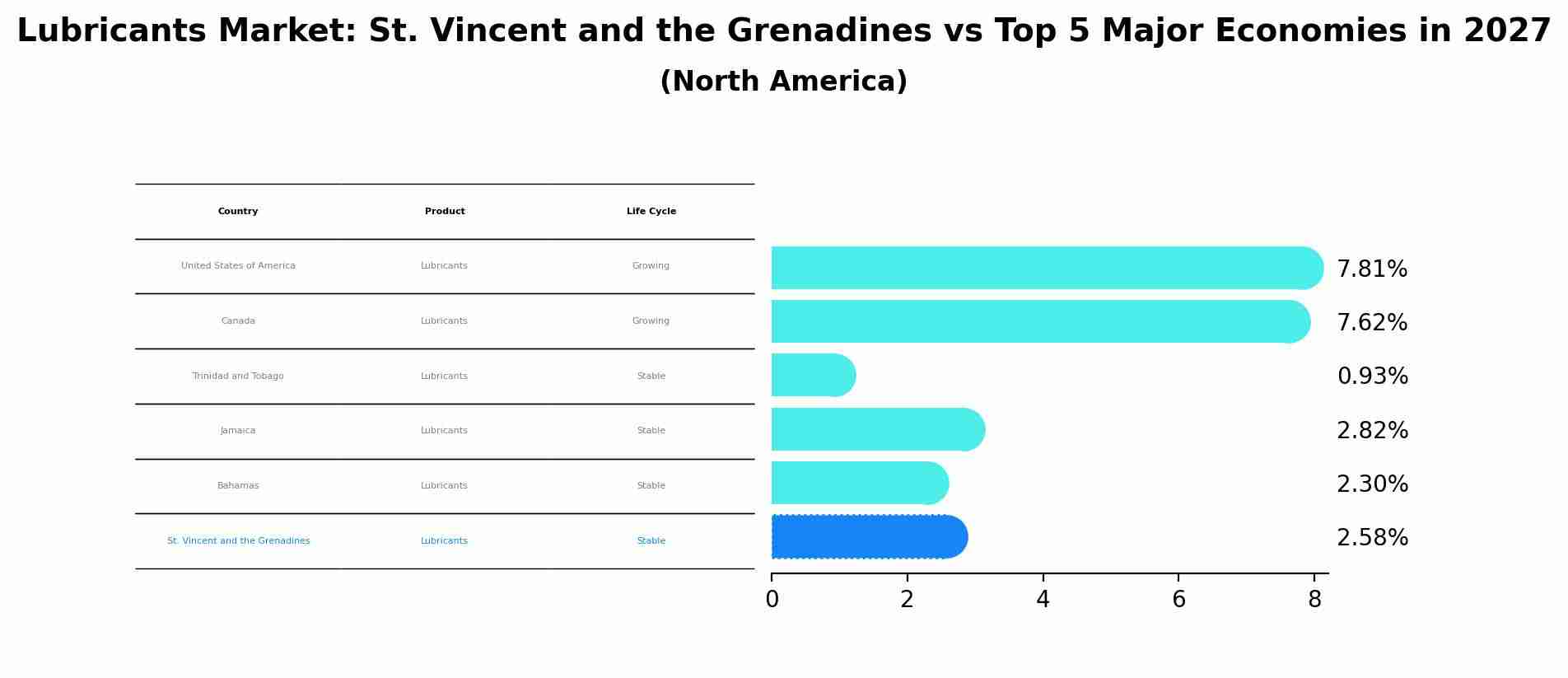 Lubricants Market: St. Vincent and the Grenadines vs Top 5 Major Economies in 2027
(North America)

| Country | Product | Life Cycle |
|---|---|---|
| United States of America | Lubricants | Growing |
| Canada | Lubricants | Growing |
| Trinidad and Tobago | Lubricants | Stable |
| Jamaica | Lubricants | Stable |
| Bahamas | Lubricants | Stable |
| St. Vincent and the Grenadines | Lubricants | Stable |

7.81%
7.62%
0.93%
2.82%
2.30%
2.58%

0 2 4 6 8